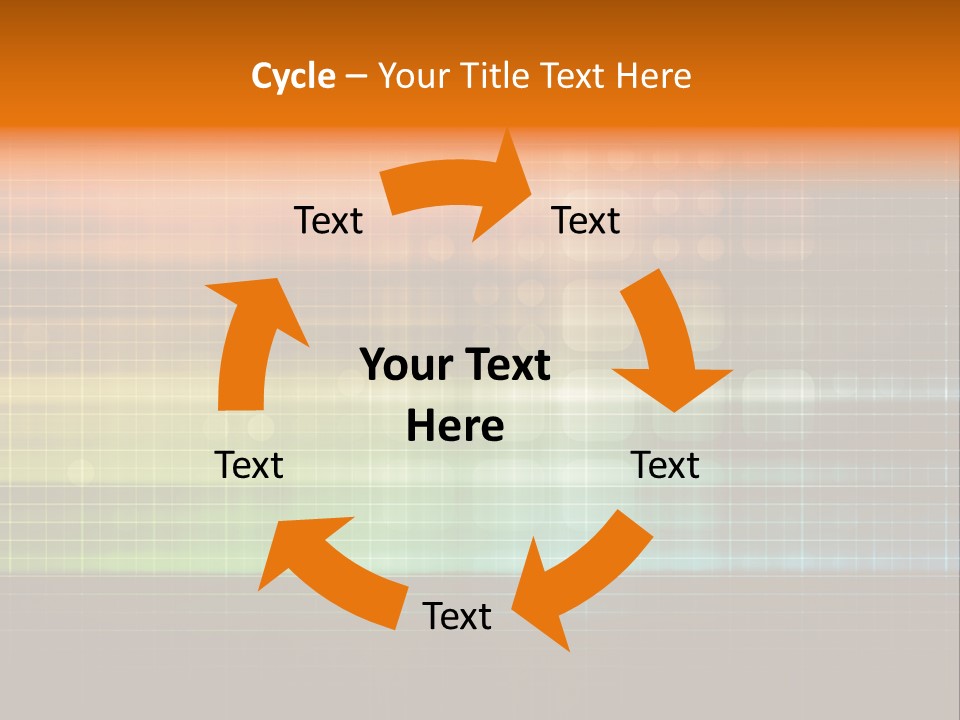 Cycle – Your Title Text Here

Text

Text

Your Text Here

Text

Text

Text